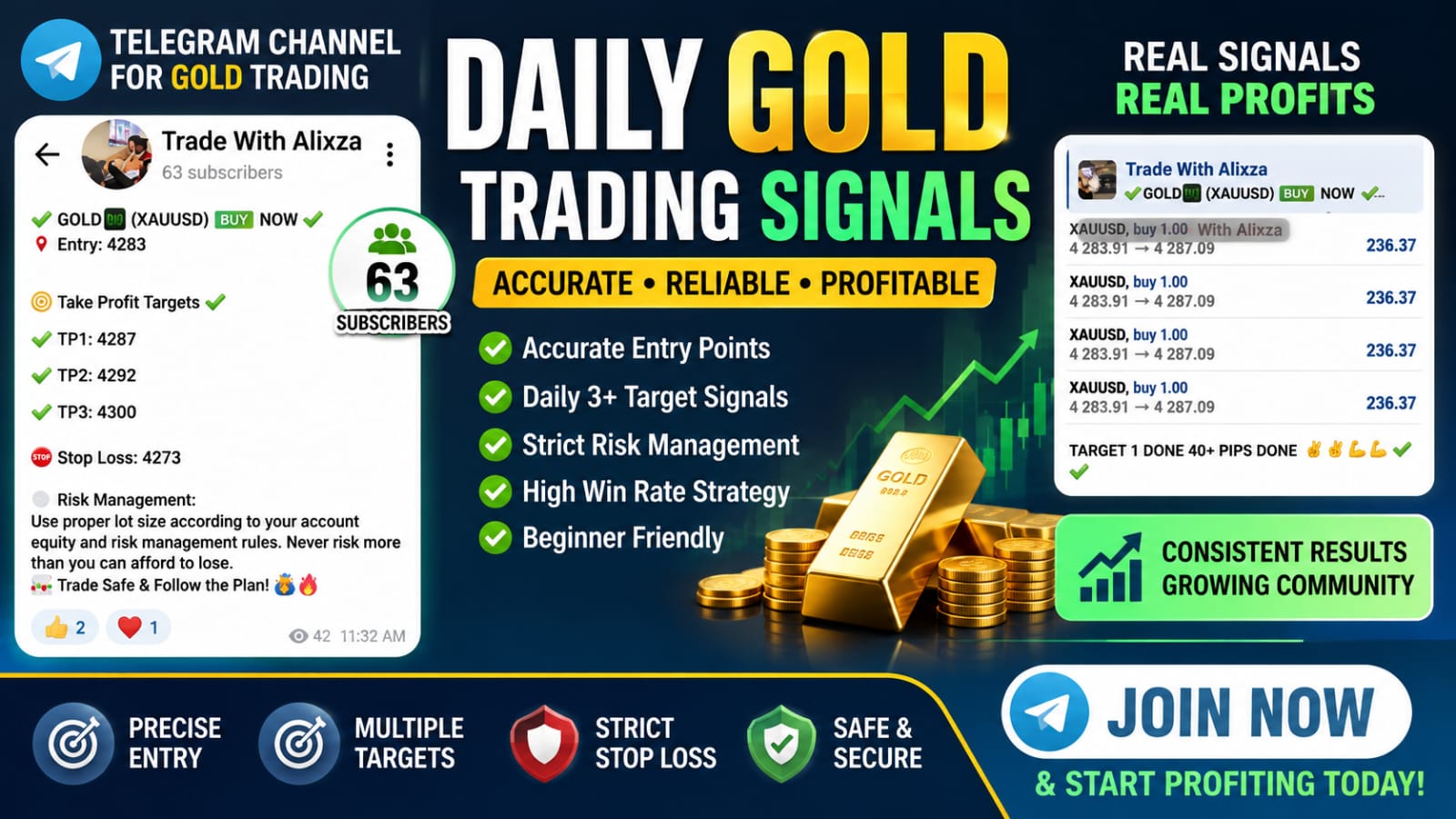 TELEGRAM CHANNEL FOR GOLD TRADING

Trade With Alixza
63 subscribers

GOLD (XAUUSD) BUY NOW
Entry: 4283

Take Profit Targets
TP1: 4287
TP2: 4292
TP3: 4300

STOP Stop Loss: 4273

Risk Management:
Use proper lot size according to your account equity and risk management rules. Never risk more than you can afford to lose.
Trade Safe & Follow the Plan!

2 1 42 11:32 AM

63 SUBSCRIBERS

DAILY GOLD TRADING SIGNALS

ACCURATE • RELIABLE • PROFITABLE

Accurate Entry Points
Daily 3+ Target Signals
Strict Risk Management
High Win Rate Strategy
Beginner Friendly

GOLD

REAL SIGNALS REAL PROFITS

Trade With Alixza
GOLD (XAUUSD) BUY NOW

XAUUSD, buy 1.00 With Alixza
4 283.91 → 4 287.09 236.37
XAUUSD, buy 1.00
4 283.91 → 4 287.09 236.37
XAUUSD, buy 1.00
4 283.91 → 4 287.09 236.37
XAUUSD, buy 1.00
4 283.91 → 4 287.09 236.37
TARGET 1 DONE 40+ PIPS DONE

CONSISTENT RESULTS GROWING COMMUNITY

PRECISE ENTRY
MULTIPLE TARGETS
STRICT STOP LOSS
SAFE & SECURE

JOIN NOW
& START PROFITING TODAY!